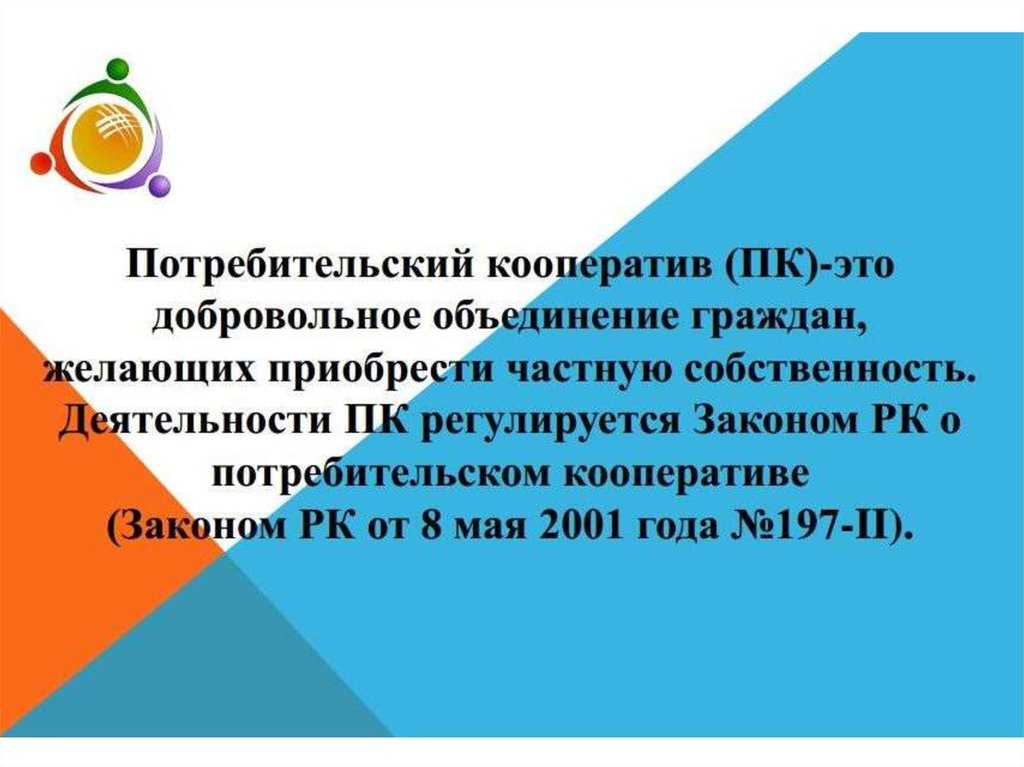 Потребительский кооператив (ПК)-это добровольное объединение граждан, желающих приобрести частную собственность. Деятельности ПК регулируется Законом РК о потребительском кооперативе (Законом РК от 8 мая 2001 года №197-II).